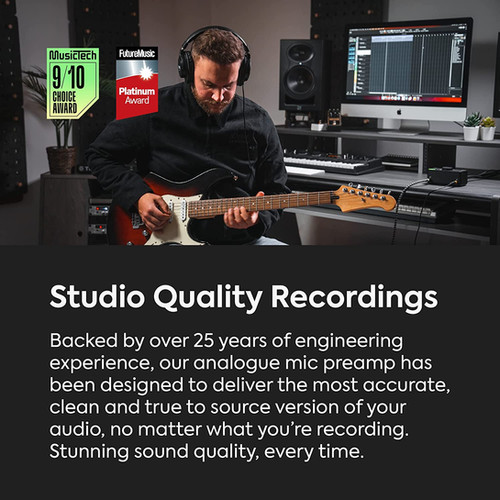 MusicTech
9/10
CHOICE
AWARD

FutureMusic
Platinum
Award

Studio Quality Recordings

Backed by over 25 years of engineering experience, our analogue mic preamp has been designed to deliver the most accurate, clean and true to source version of your audio, no matter what you're recording. Stunning sound quality, every time.